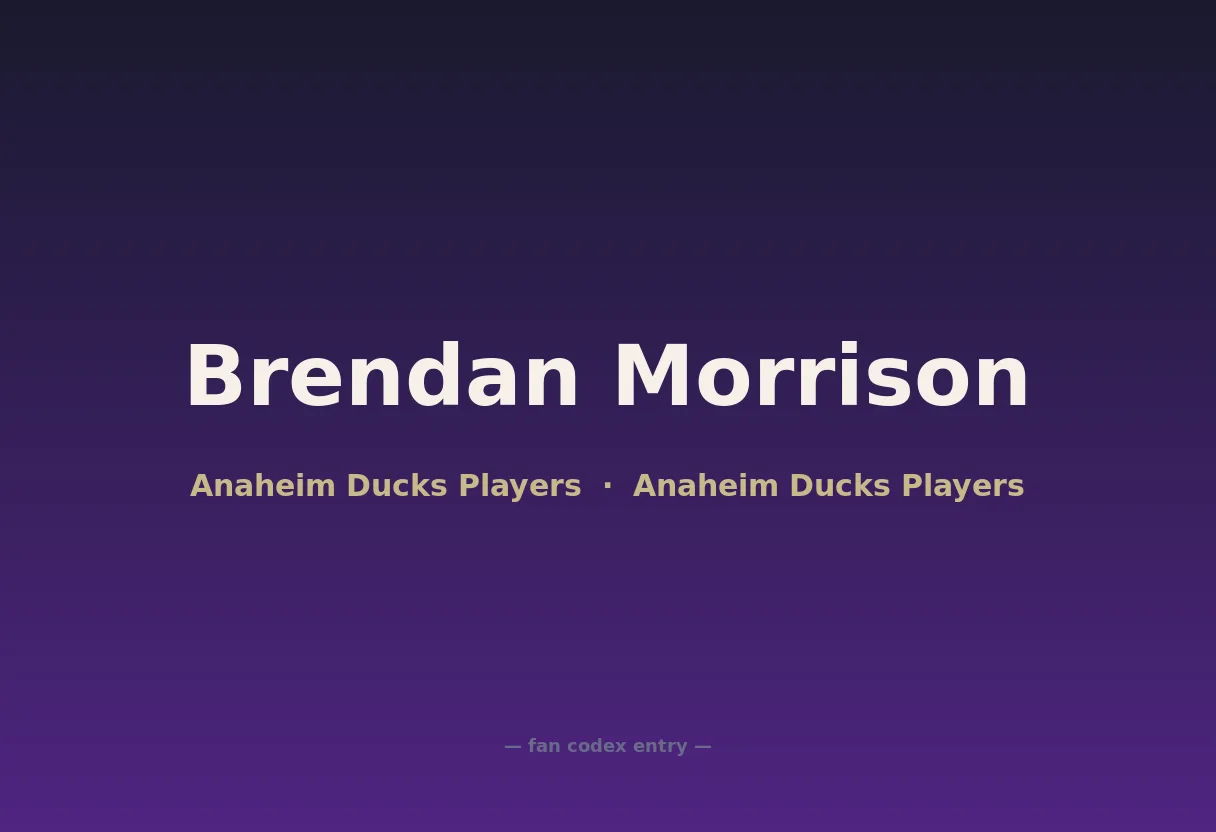 Brendan Morrison

Anaheim Ducks Players · Anaheim Ducks Players

— fan codex entry —